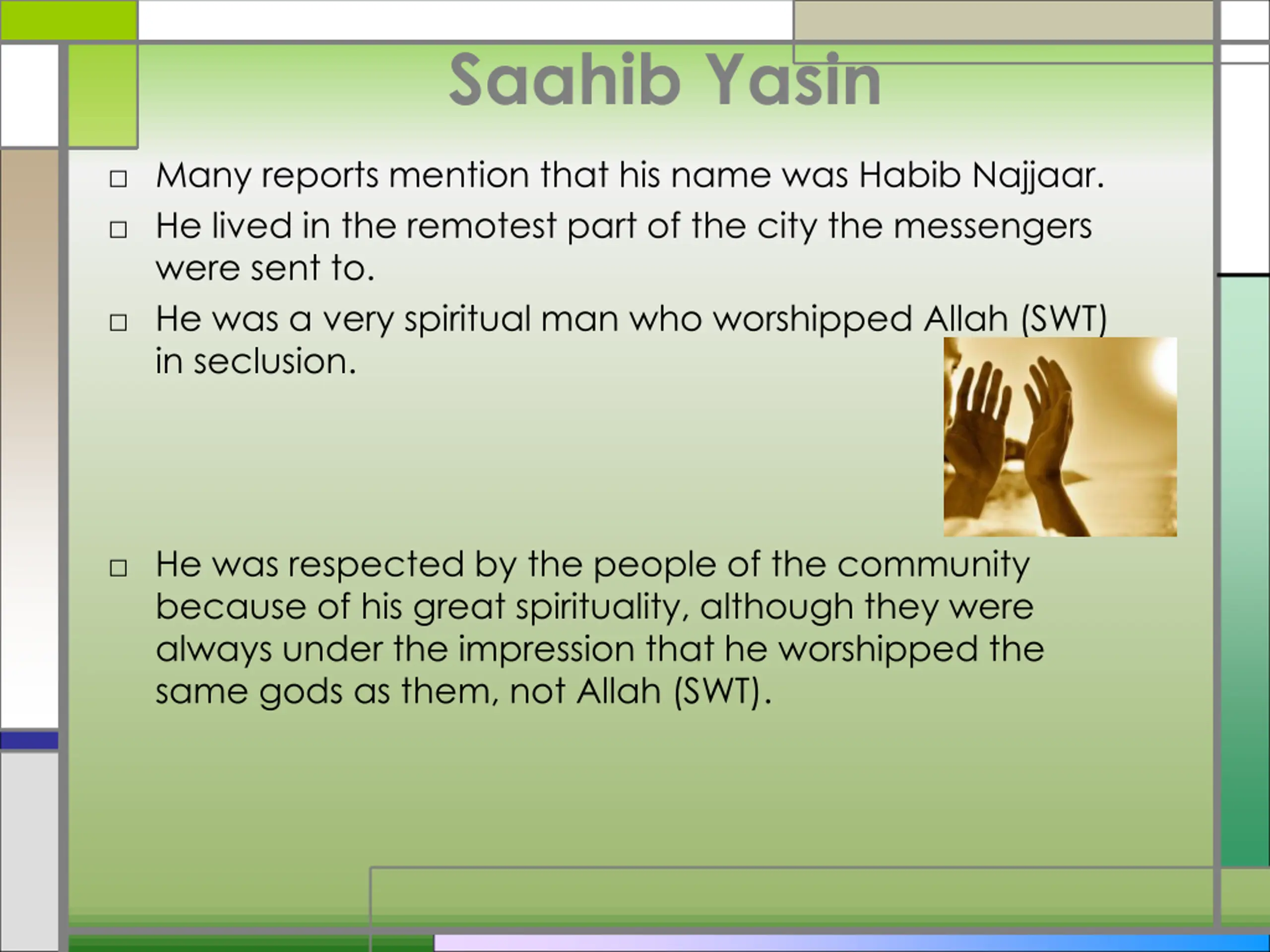 Saahib Yasin

□ Many reports mention that his name was Habib Najjaar.

□ He lived in the remotest part of the city the messengers were sent to.

□ He was a very spiritual man who worshipped Allah (SWT) in seclusion.

□ He was respected by the people of the community because of his great spirituality, although they were always under the impression that he worshipped the same gods as them, not Allah (SWT).